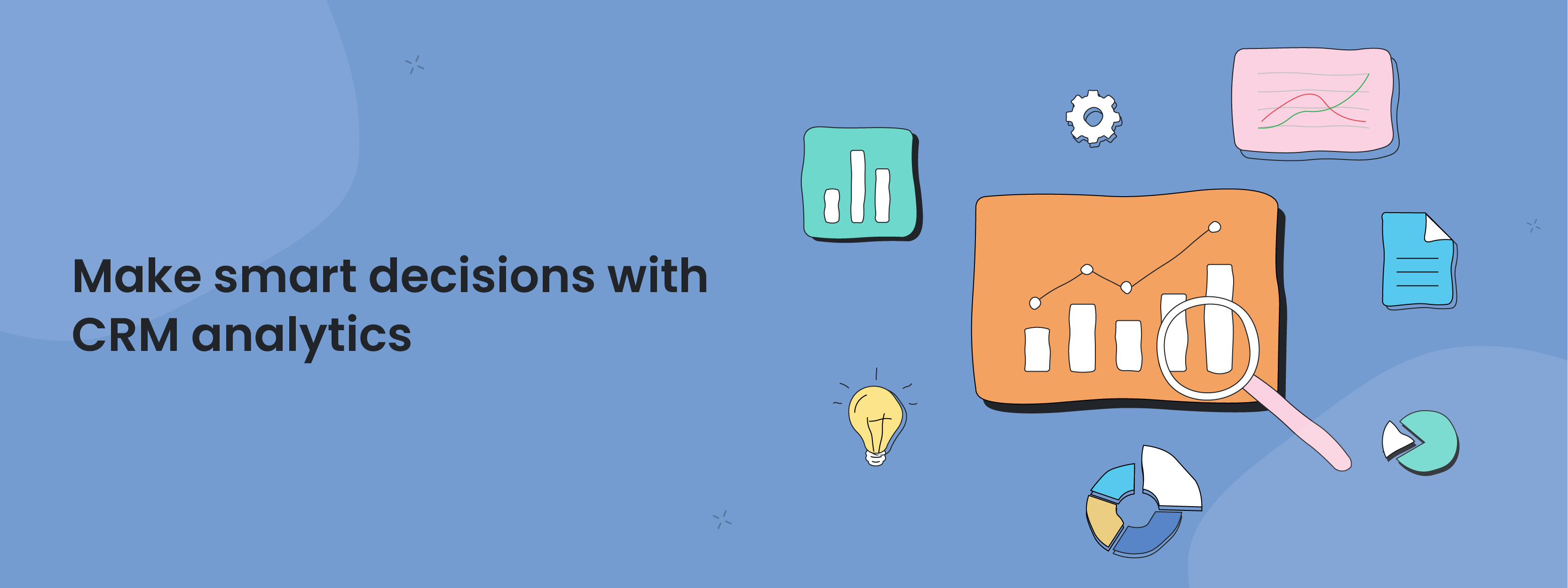 Make smart decisions with CRM analytics